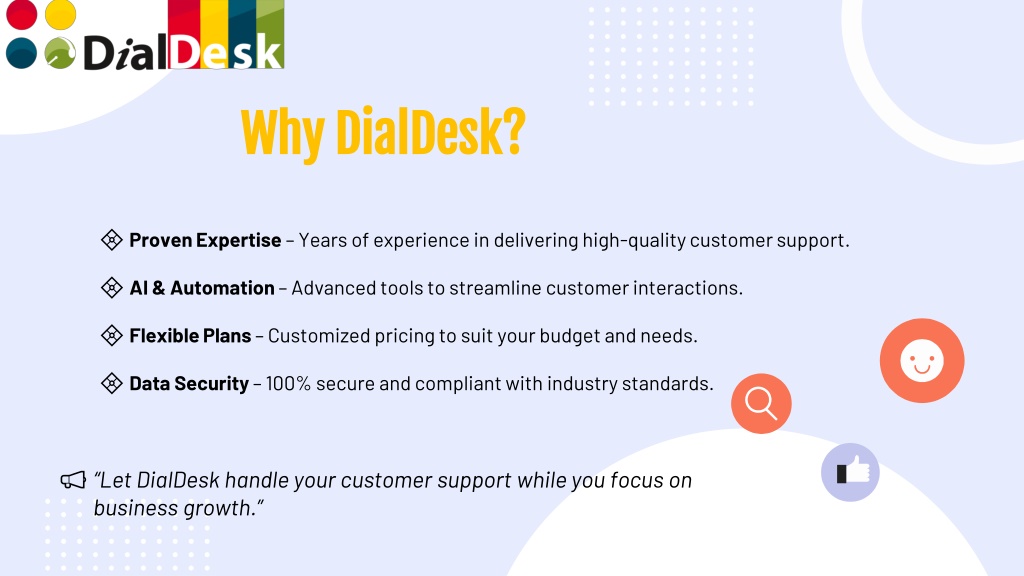 DialDesk

Why DialDesk?

Proven Expertise – Years of experience in delivering high-quality customer support.

AI & Automation – Advanced tools to streamline customer interactions.

Flexible Plans – Customized pricing to suit your budget and needs.

Data Security – 100% secure and compliant with industry standards.

"Let DialDesk handle your customer support while you focus on business growth."